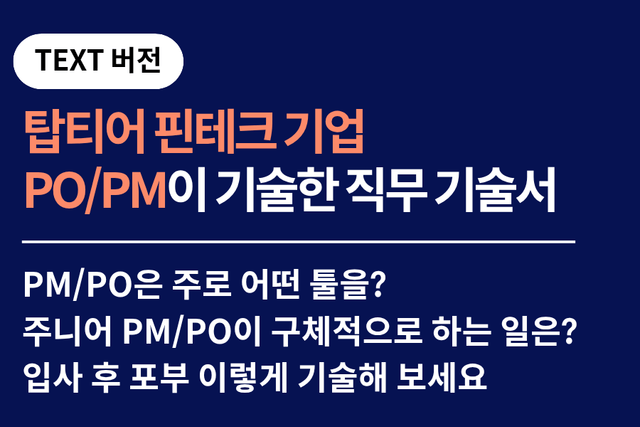 TEXT 버전

탑티어 핀테크 기업
PO/PM이 기술한 직무 기술서

PM/PO은 주로 어떤 툴을?
주니어 PM/PO이 구체적으로 하는 일은?
입사 후 포부 이렇게 기술해 보세요